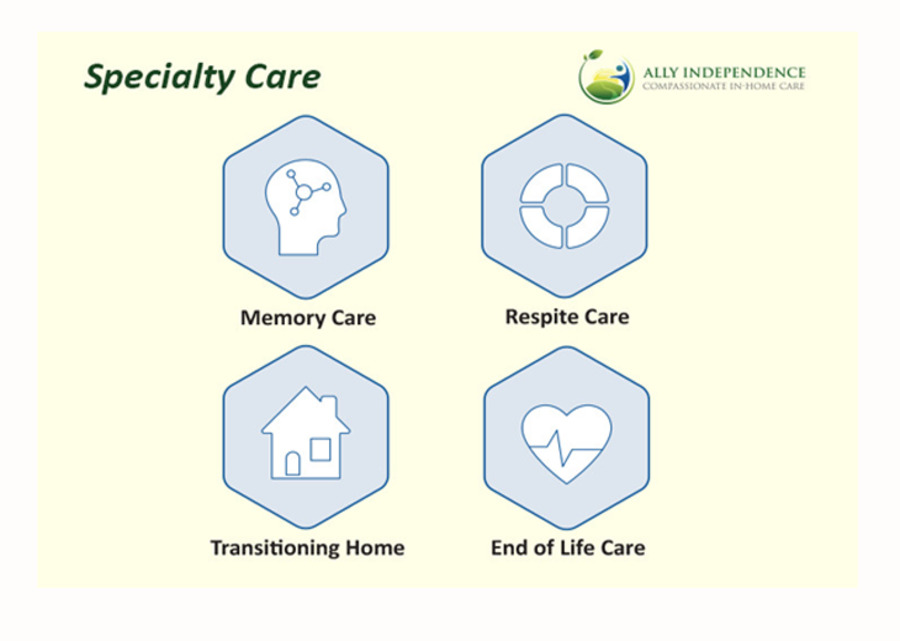 Specialty Care

ALLY INDEPENDENCE
COMPASSIONATE IN-HOME CARE

Memory Care

Respite Care

Transitioning Home

End of Life Care